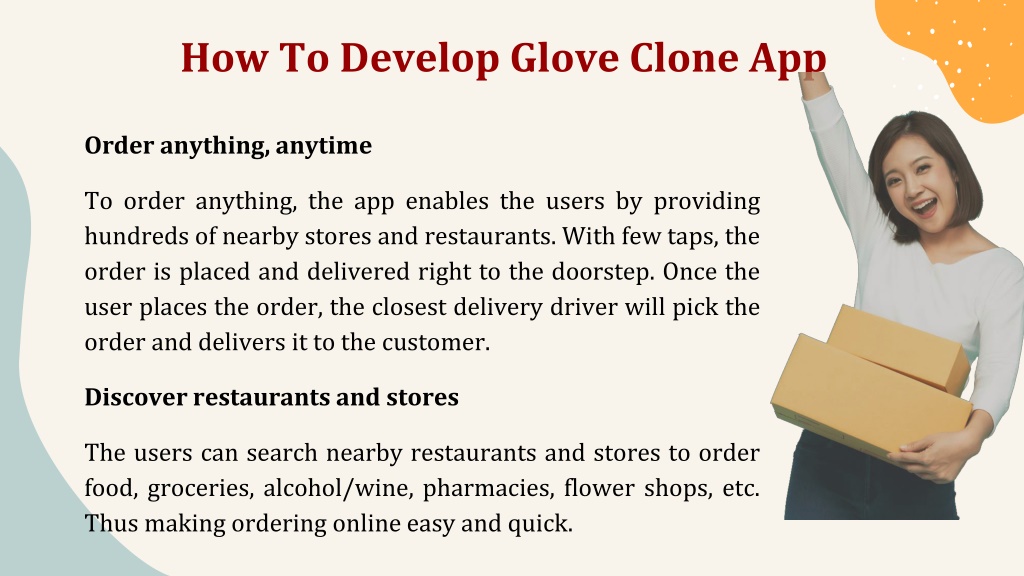 How To Develop Glove Clone App

Order anything, anytime

To order anything, the app enables the users by providing hundreds of nearby stores and restaurants. With few taps, the order is placed and delivered right to the doorstep. Once the user places the order, the closest delivery driver will pick the order and delivers it to the customer.

Discover restaurants and stores

The users can search nearby restaurants and stores to order food, groceries, alcohol/wine, pharmacies, flower shops, etc. Thus making ordering online easy and quick.